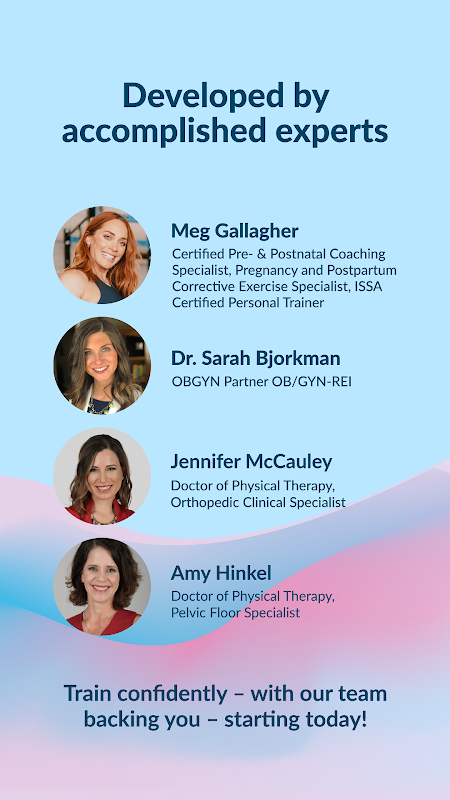 Developed by accomplished experts

Meg Gallagher
Certified Pre- & Postnatal Coaching Specialist, Pregnancy and Postpartum Corrective Exercise Specialist, ISSA Certified Personal Trainer

Dr. Sarah Bjorkman
OBGYN Partner OB/GYN-REI

Jennifer McCauley
Doctor of Physical Therapy, Orthopedic Clinical Specialist

Amy Hinkel
Doctor of Physical Therapy, Pelvic Floor Specialist

Train confidently – with our team backing you – starting today!